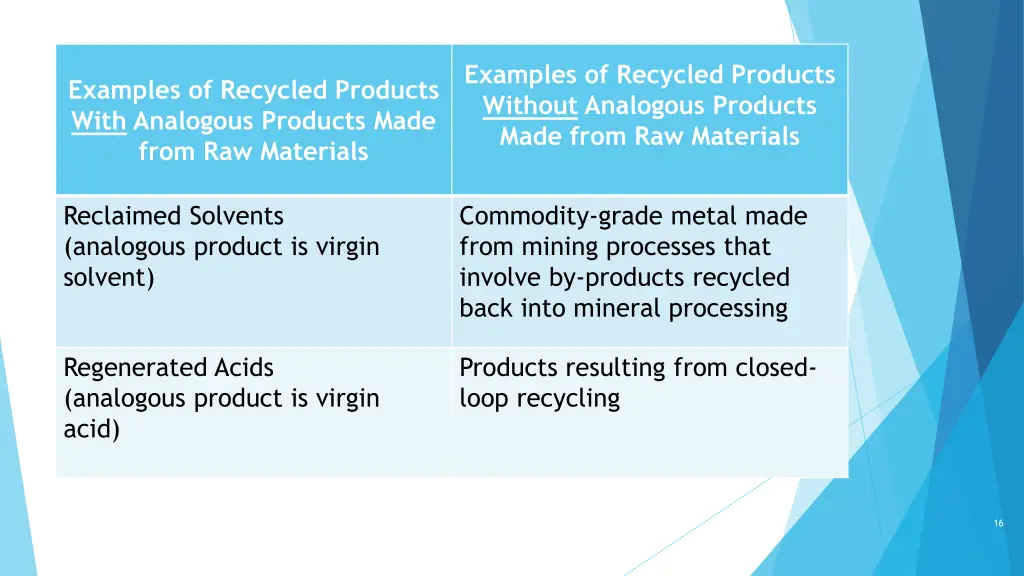 | Examples of Recycled Products With Analogous Products Made from Raw Materials | Examples of Recycled Products Without Analogous Products Made from Raw Materials |
|---|---|
| Reclaimed Solvents (analogous product is virgin solvent) | Commodity-grade metal made from mining processes that involve by-products recycled back into mineral processing |
| Regenerated Acids (analogous product is virgin acid) | Products resulting from closed-loop recycling |

16